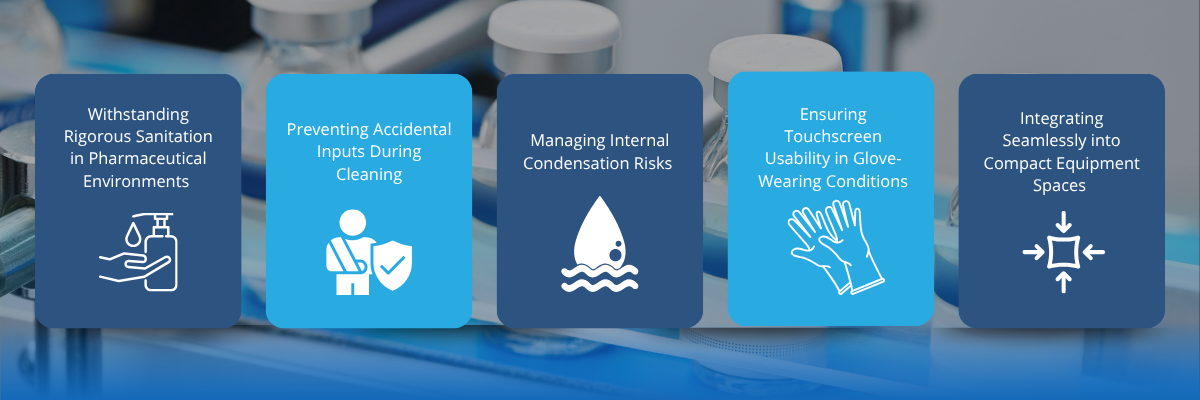 Withstanding Rigorous Sanitation in Pharmaceutical Environments

Preventing Accidental Inputs During Cleaning

Managing Internal Condensation Risks

Ensuring Touchscreen Usability in Glove-Wearing Conditions

Integrating Seamlessly into Compact Equipment Spaces